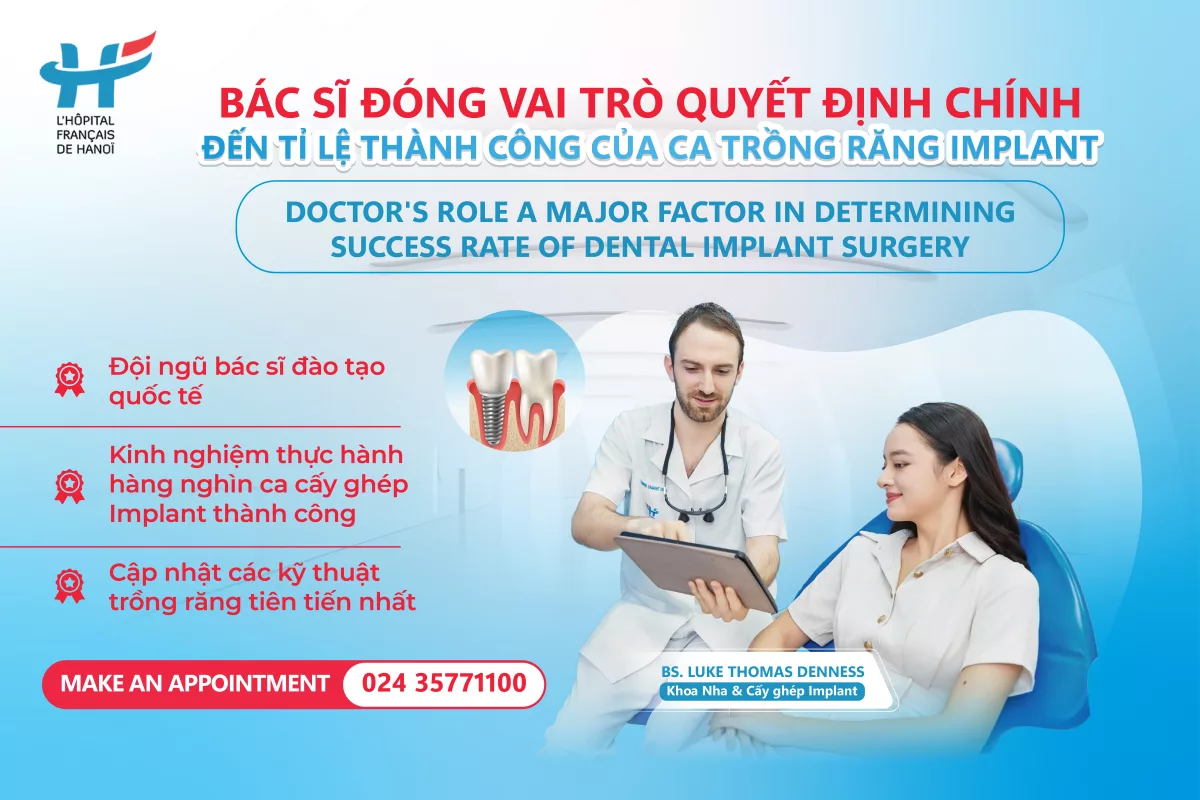 L'HÔPITAL FRANÇAIS DE HANOÏ

BÁC SĨ ĐÓNG VAI TRÒ QUYẾT ĐỊNH CHÍNH
ĐẾN TỈ LỆ THÀNH CÔNG CỦA CA TRỒNG RĂNG IMPLANT

DOCTOR'S ROLE A MAJOR FACTOR IN DETERMINING SUCCESS RATE OF DENTAL IMPLANT SURGERY

Đội ngũ bác sĩ đào tạo quốc tế

Kinh nghiệm thực hành hàng nghìn ca cấy ghép Implant thành công

Cập nhật các kỹ thuật trồng răng tiên tiến nhất

MAKE AN APPOINTMENT 024 35771100

BS. LUKE THOMAS DENNESS
Khoa Nha & Cấy ghép Implant